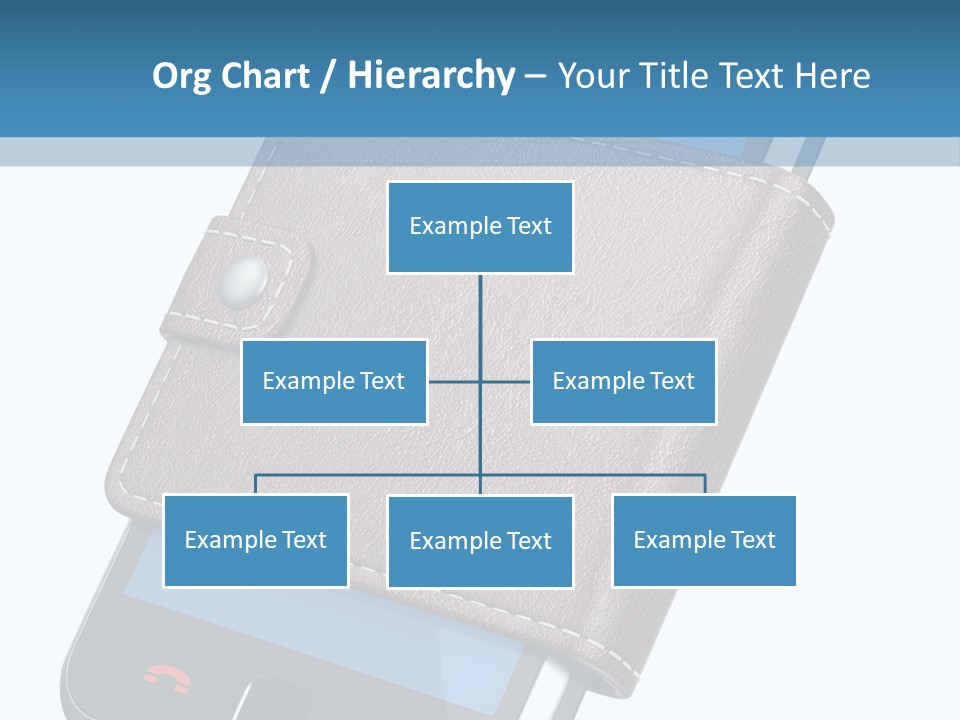 Org Chart / Hierarchy – Your Title Text Here

Example Text

Example Text

Example Text

Example Text

Example Text

Example Text